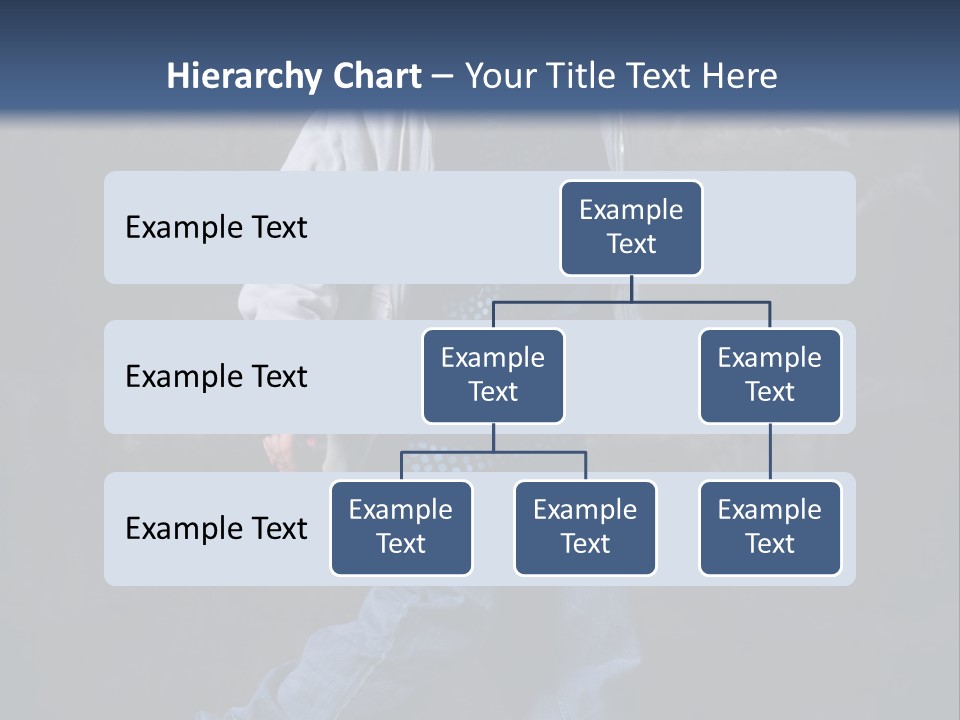 Hierarchy Chart – Your Title Text Here

Example Text

Example Text

Example Text

Example Text

Example Text

Example Text

Example Text

Example Text

Example Text